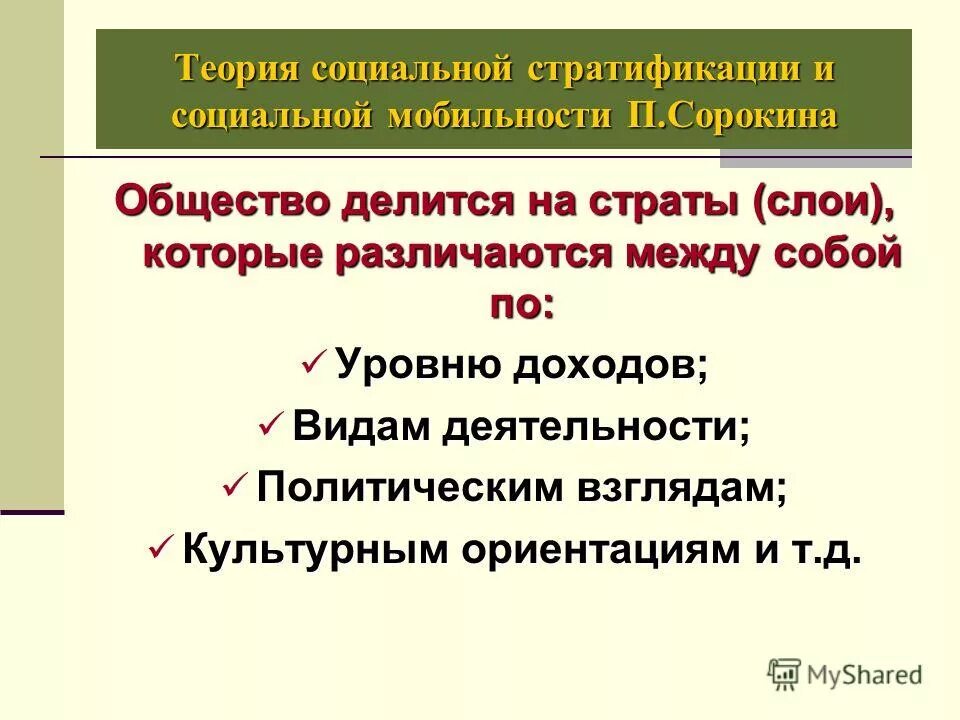 Теория социальной стратификации и социальной мобильности П.Сорокина

Общество делится на страты (слои), которые различаются между собой по:

✓ Уровню доходов;
✓ Видам деятельности;
✓ Политическим взглядам;
✓ Культурным ориентациям и т.д.

MyShared